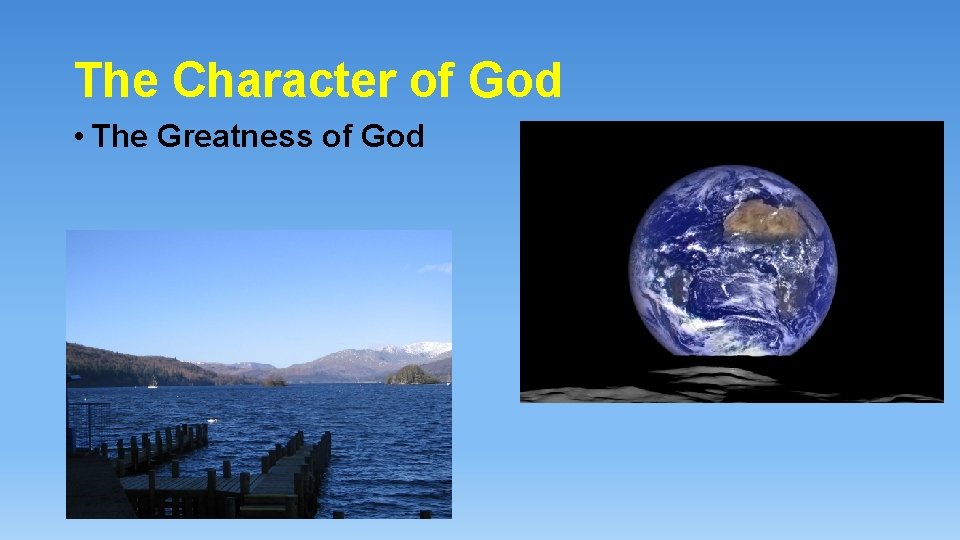 The Character of God

• The Greatness of God